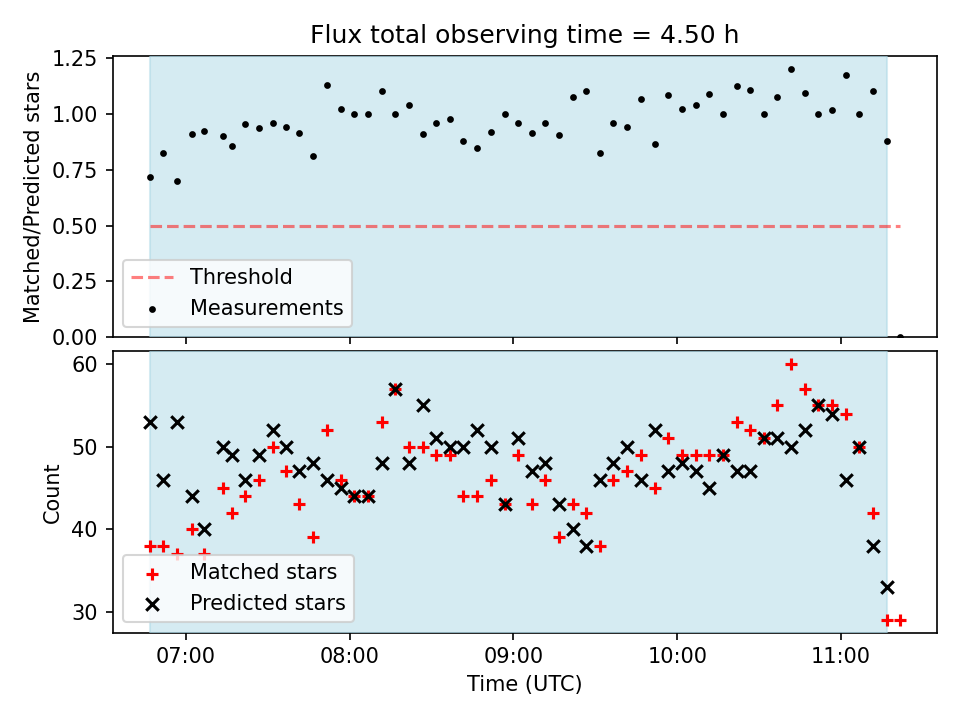 Flux total observing time = 4.50 h

Matched/Predicted stars

1.25
1.00
0.75
0.50
0.25
0.00

Threshold
Measurements

Count

60
50
40
30

Matched stars
Predicted stars

07:00
08:00
09:00
10:00
11:00

Time (UTC)